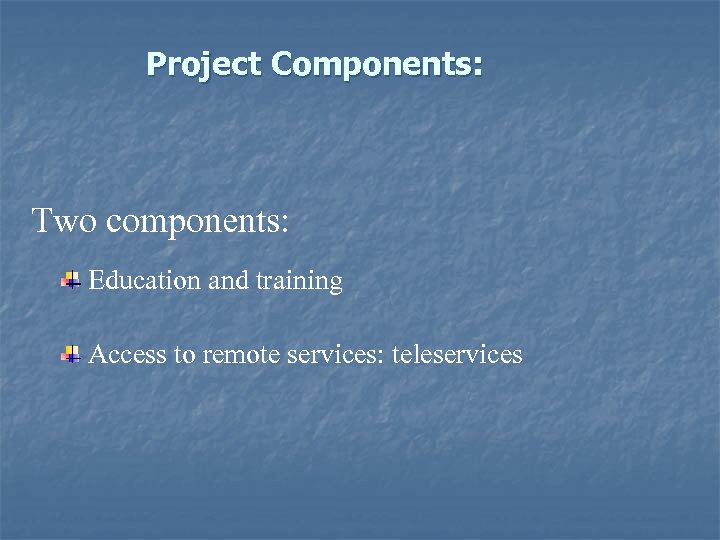 Project Components:

Two components:

Education and training

Access to remote services: teleservices